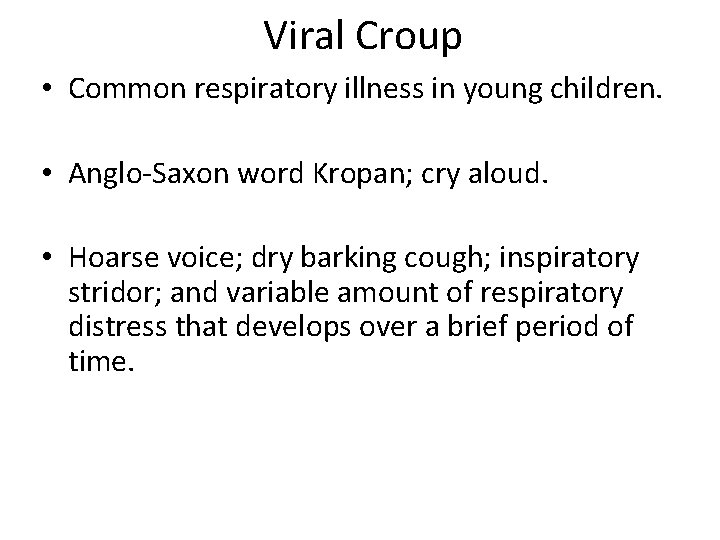 Viral Croup

• Common respiratory illness in young children.

• Anglo-Saxon word Kropan; cry aloud.

• Hoarse voice; dry barking cough; inspiratory stridor; and variable amount of respiratory distress that develops over a brief period of time.